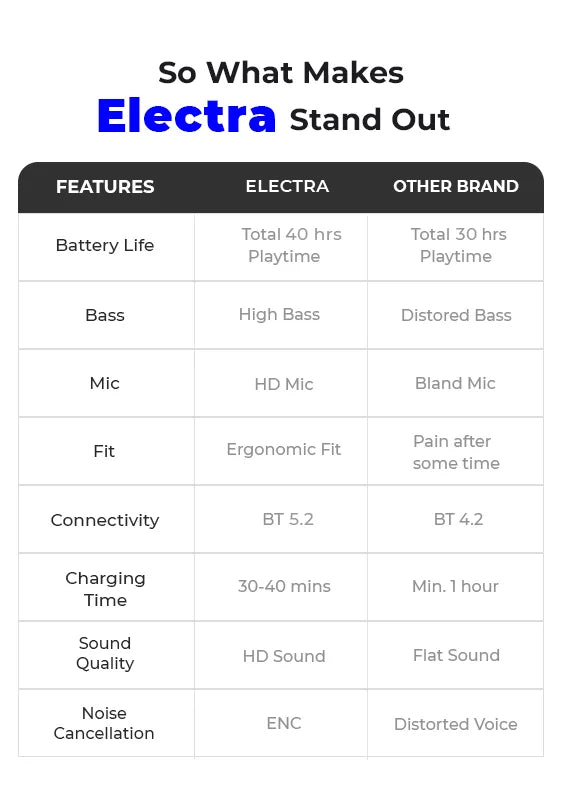 So What Makes
Electra Stand Out

| FEATURES | ELECTRA | OTHER BRAND |
|---|---|---|
| Battery Life | Total 40 hrs Playtime | Total 30 hrs Playtime |
| Bass | High Bass | Distored Bass |
| Mic | HD Mic | Bland Mic |
| Fit | Ergonomic Fit | Pain after some time |
| Connectivity | BT 5.2 | BT 4.2 |
| Charging Time | 30-40 mins | Min. 1 hour |
| Sound Quality | HD Sound | Flat Sound |
| Noise Cancellation | ENC | Distorted Voice |